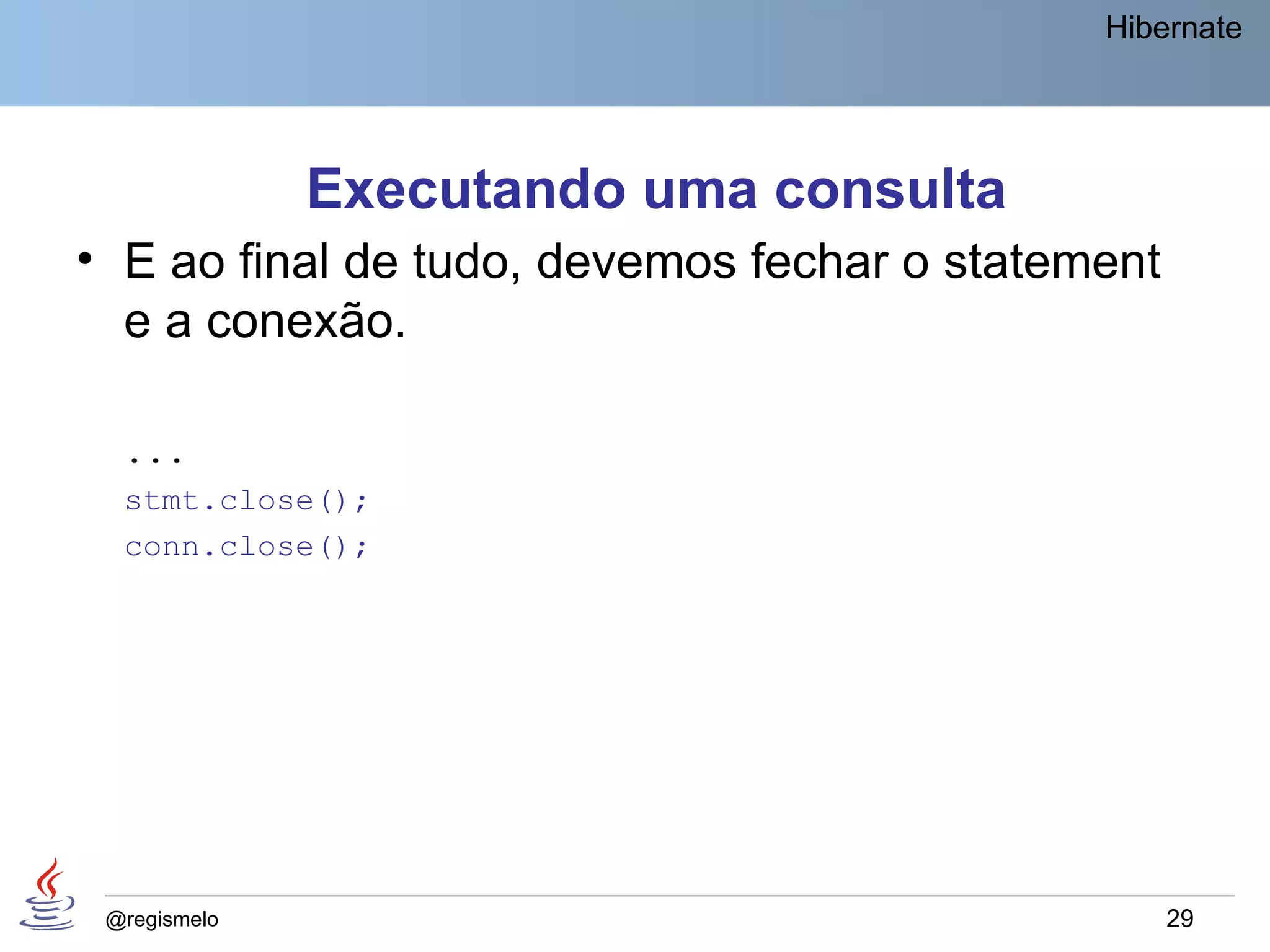 Hibernate

Executando uma consulta

• E ao final de tudo, devemos fechar o statement e a conexão.

...
stmt.close();
conn.close();

@regismelo

29